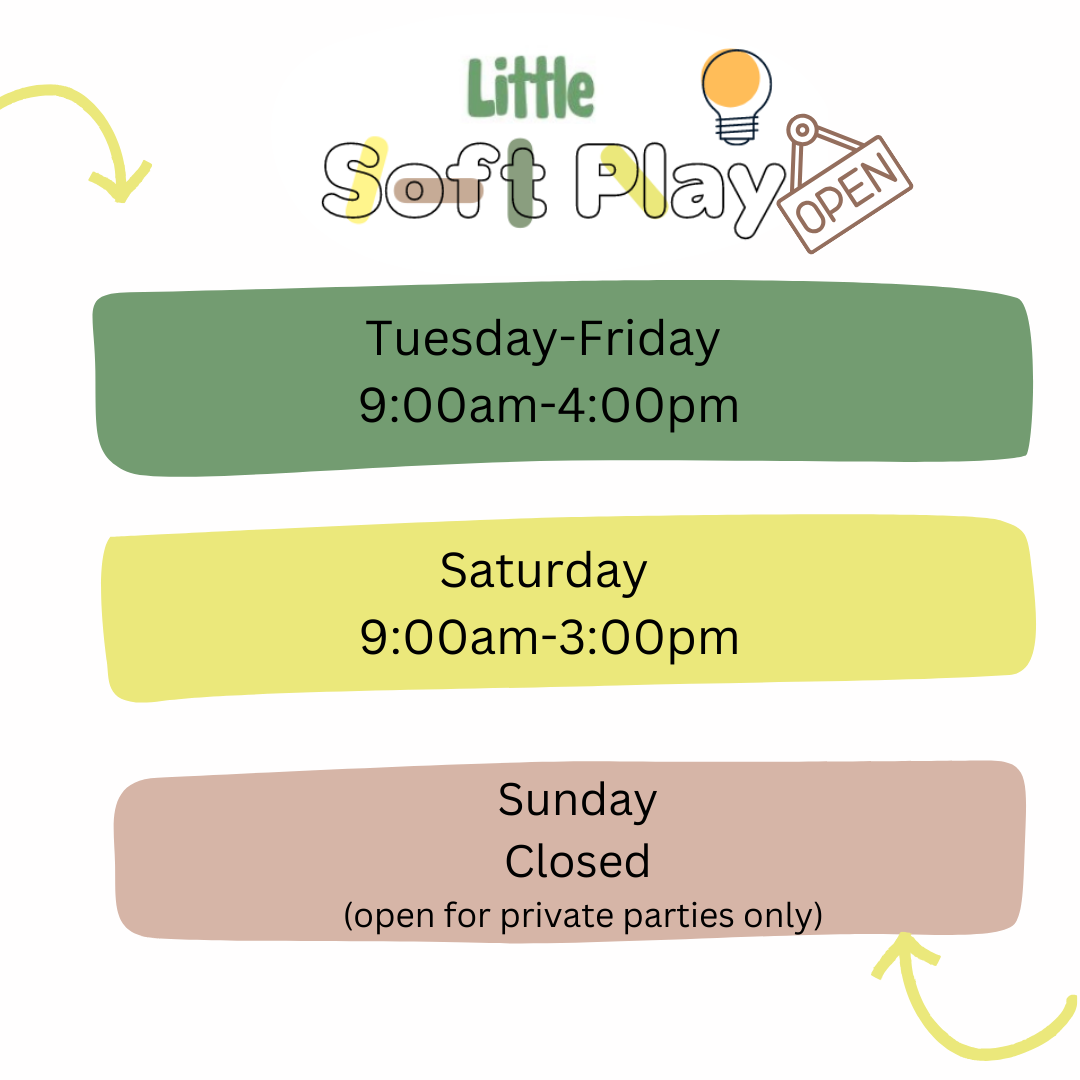 Little
Soft Play
OPEN

Tuesday-Friday
9:00am-4:00pm

Saturday
9:00am-3:00pm

Sunday
Closed
(open for private parties only)